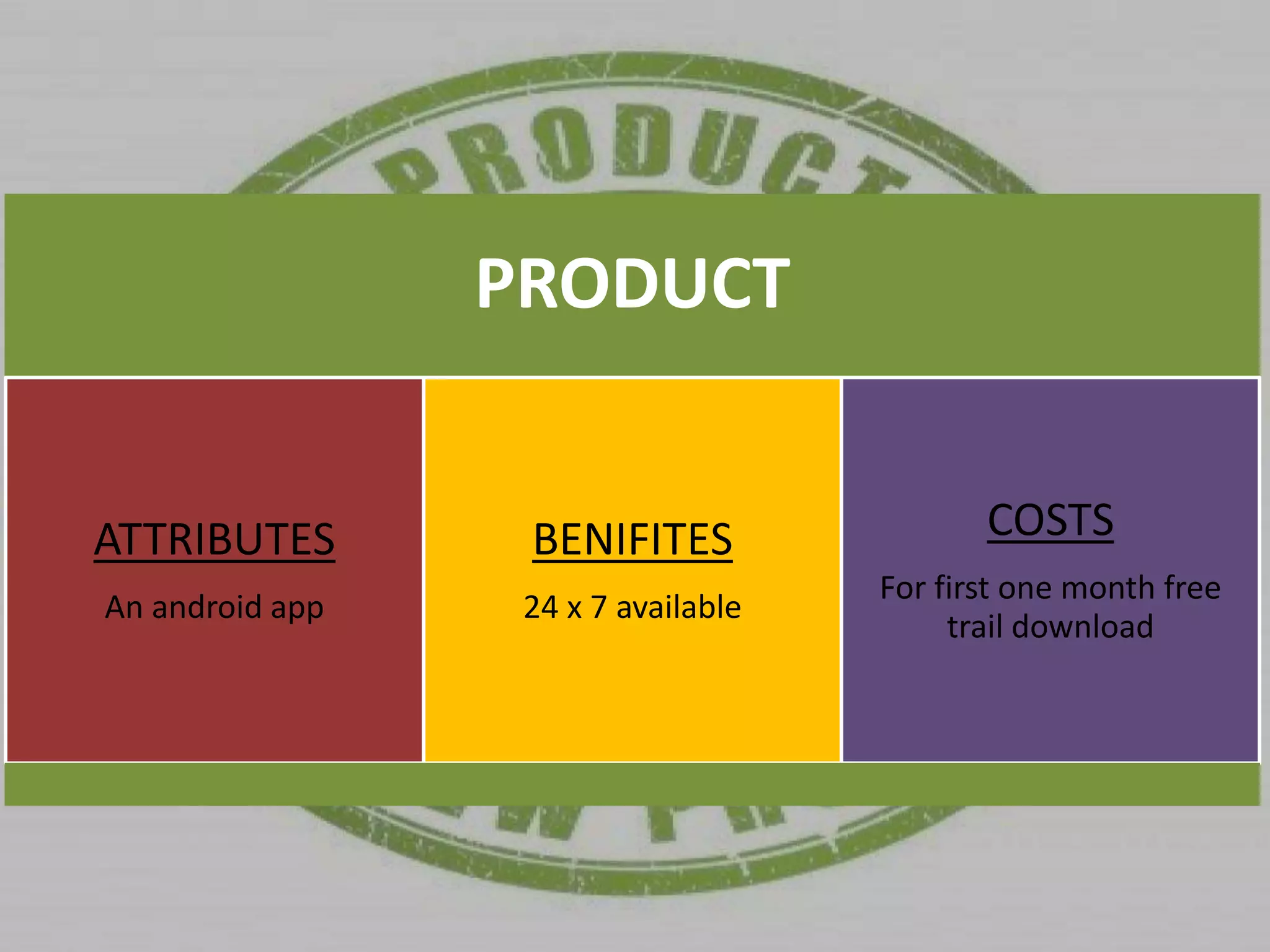 PRODUCT

PRODUCT

ATTRIBUTES

An android app

BENIFITES

24 x 7 available

COSTS

For first one month free trail download